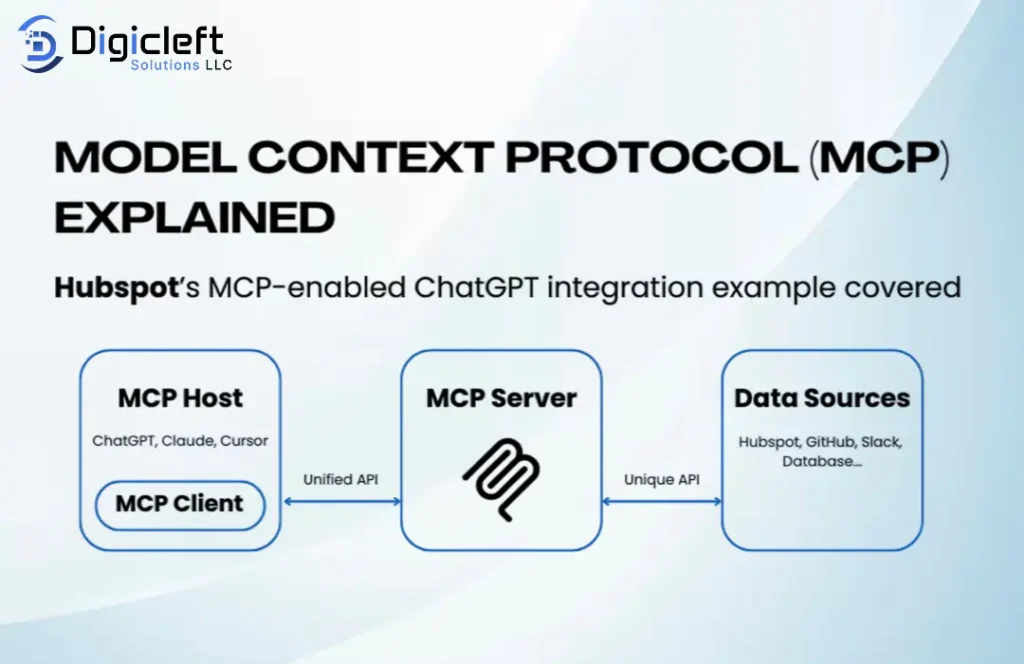 Digicleft
Solutions LLC

MODEL CONTEXT PROTOCOL (MCP) EXPLAINED

Hubspot's MCP-enabled ChatGPT integration example covered

MCP Host
ChatGPT, Claude, Cursor
MCP Client

Unified API

MCP Server

Unique API

Data Sources
Hubspot, GitHub, Slack, Database...